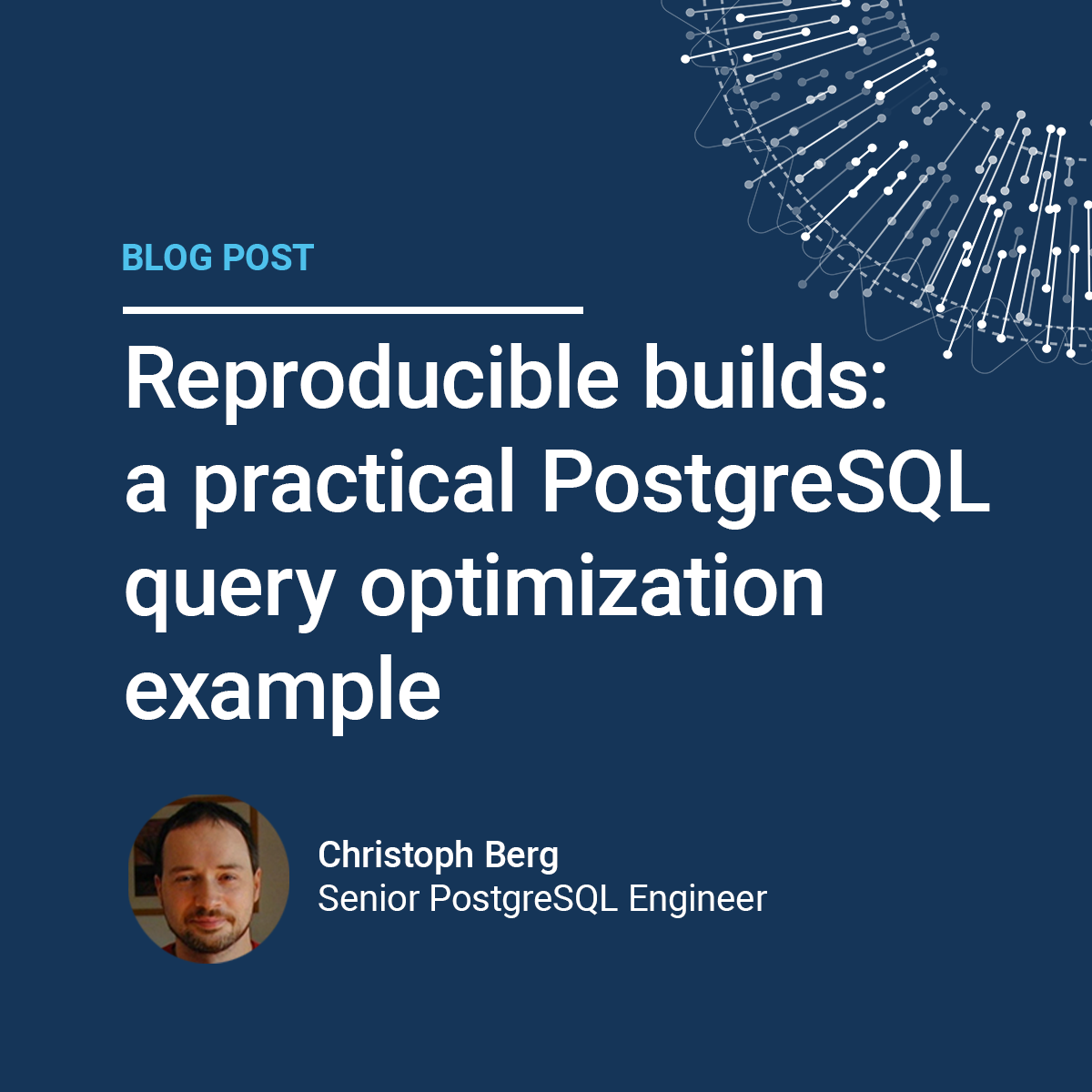 BLOG POST

Reproducible builds: a practical PostgreSQL query optimization example

Christoph Berg
Senior PostgreSQL Engineer